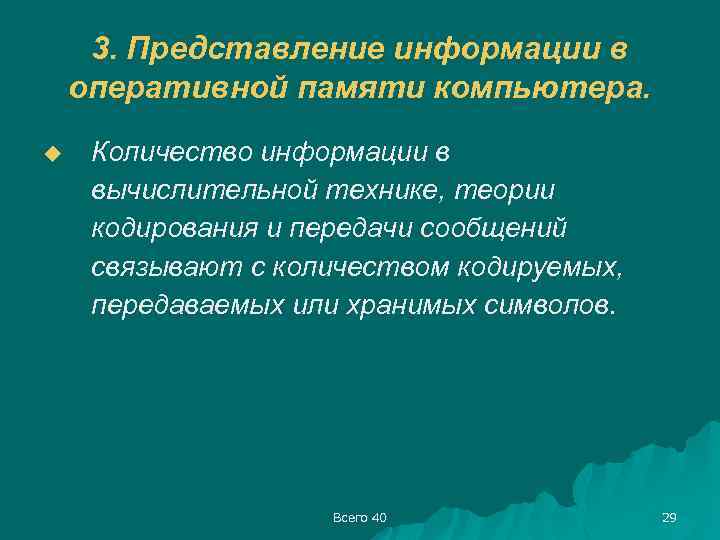 3. Представление информации в оперативной памяти компьютера.

Количество информации в вычислительной технике, теории кодирования и передачи сообщений связывают с количеством кодируемых, передаваемых или хранимых символов.

Всего 40

29